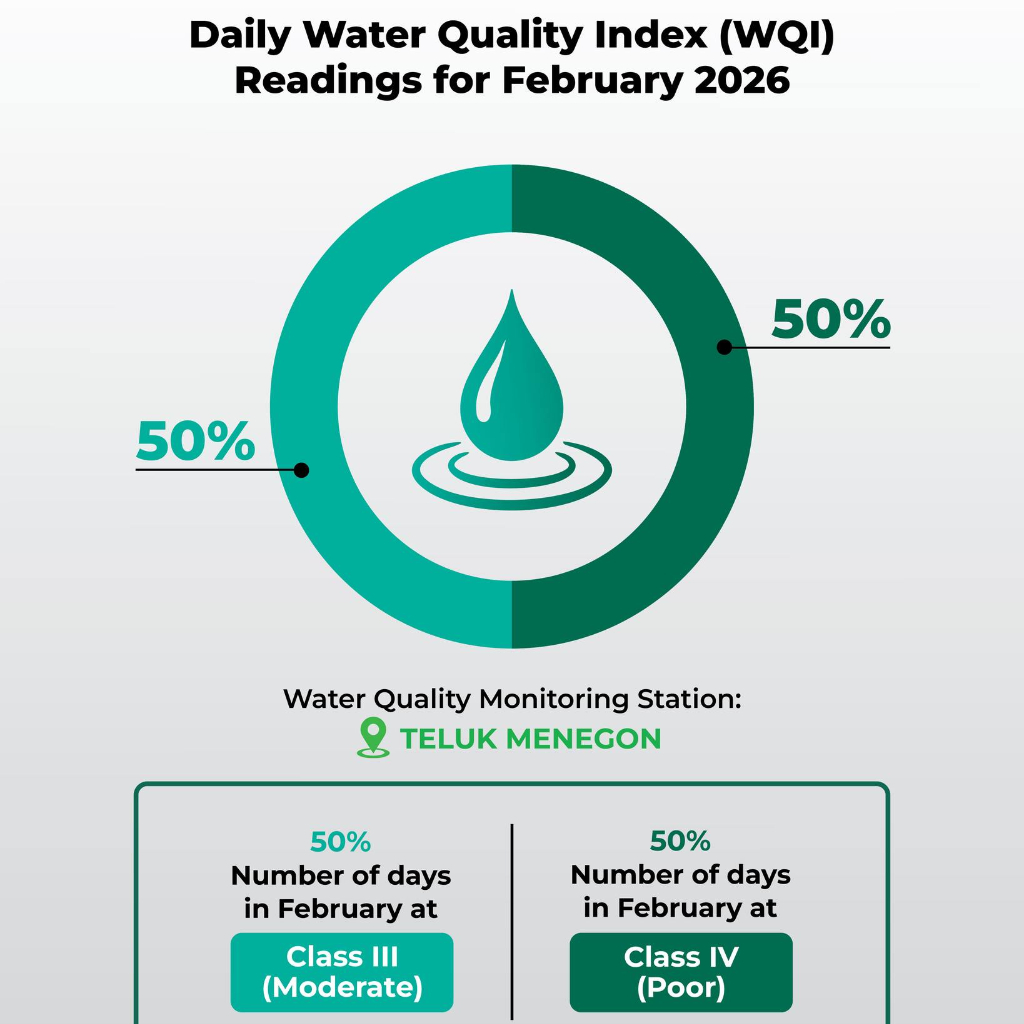 Daily Water Quality Index (WQI) Readings for February 2026

50%

50%

Water Quality Monitoring Station:
TELUK MENEGON

50%
Number of days in February at
Class III (Moderate)

50%
Number of days in February at
Class IV (Poor)